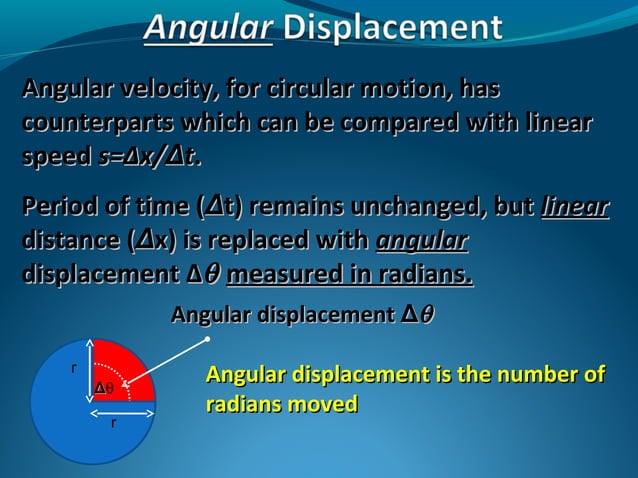 Angular Displacement

Angular velocity, for circular motion, has counterparts which can be compared with linear speed $s=\Delta x/\Delta t$.

Period of time ($\Delta$t) remains unchanged, but linear distance ($\Delta$x) is replaced with angular displacement $\Delta\theta$ measured in radians.

Angular displacement $\Delta\theta$

r

$\Delta\theta$

r

Angular displacement is the number of radians moved